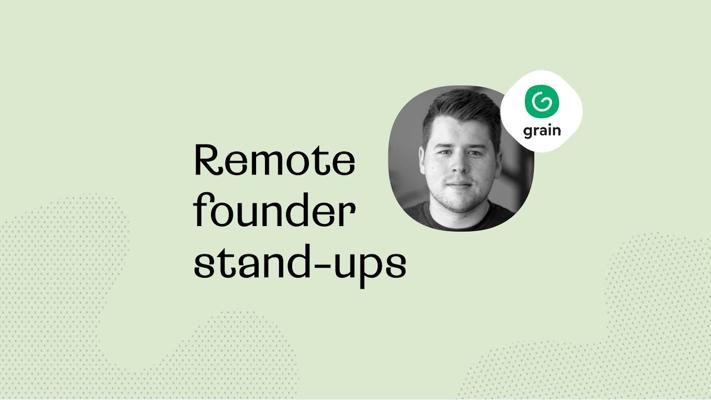 Remote founder stand-ups

grain